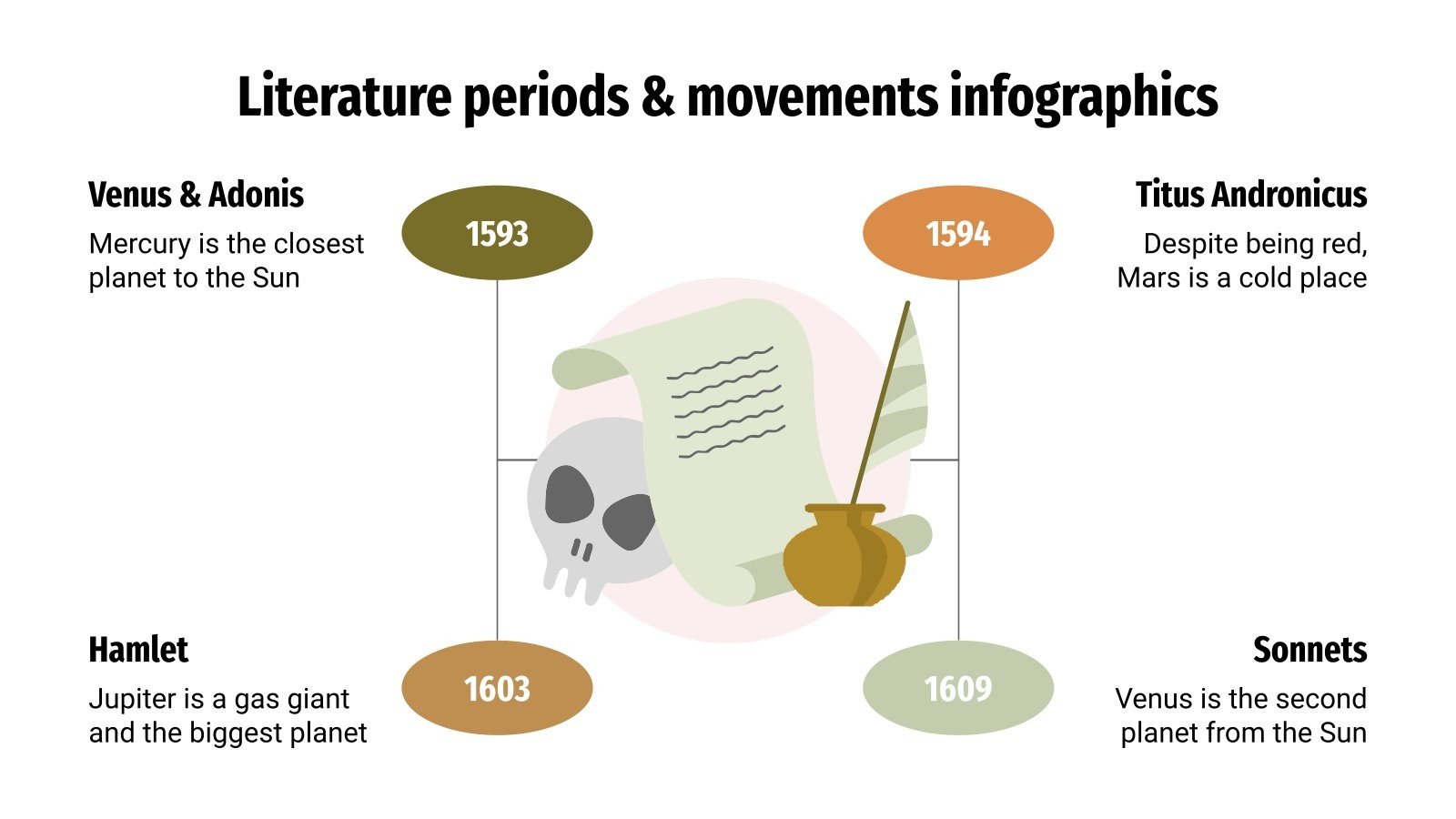 Literature periods & movements infographics

Venus & Adonis

Mercury is the closest planet to the Sun

1593

1594

Titus Andronicus

Despite being red, Mars is a cold place

Hamlet

Jupiter is a gas giant and the biggest planet

1603

1609

Sonnets

Venus is the second planet from the Sun